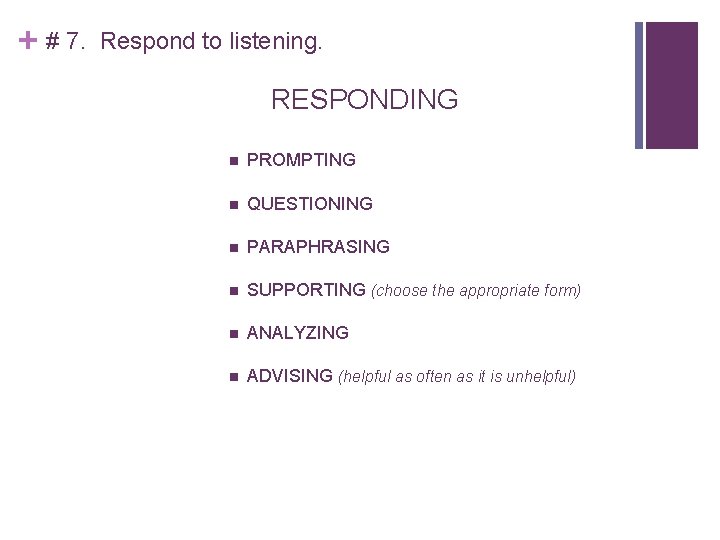 + # 7. Respond to listening.

RESPONDING

- PROMPTING
- QUESTIONING
- PARAPHRASING
- SUPPORTING (choose the appropriate form)
- ANALYZING
- ADVISING (helpful as often as it is unhelpful)